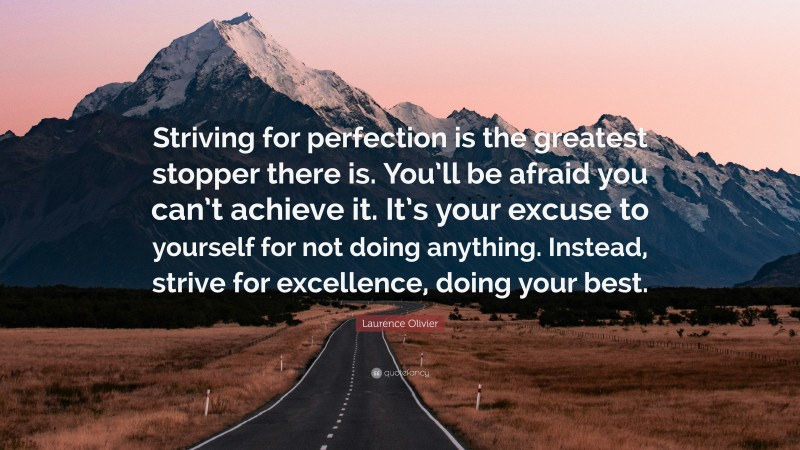 Striving for perfection is the greatest stopper there is. You'll be afraid you can't achieve it. It's your excuse to yourself for not doing anything. Instead, strive for excellence, doing your best.

Laurence Olivier

quotefancy